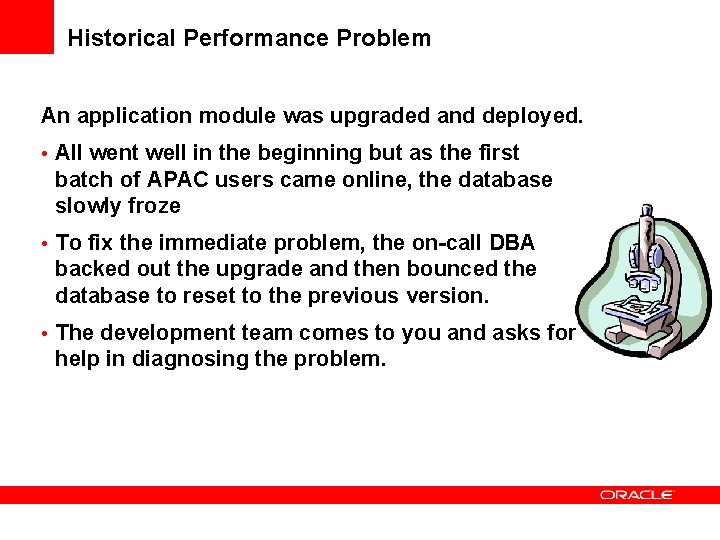 Historical Performance Problem

An application module was upgraded and deployed.

• All went well in the beginning but as the first batch of APAC users came online, the database slowly froze

• To fix the immediate problem, the on-call DBA backed out the upgrade and then bounced the database to reset to the previous version.

• The development team comes to you and asks for help in diagnosing the problem.

ORACLE